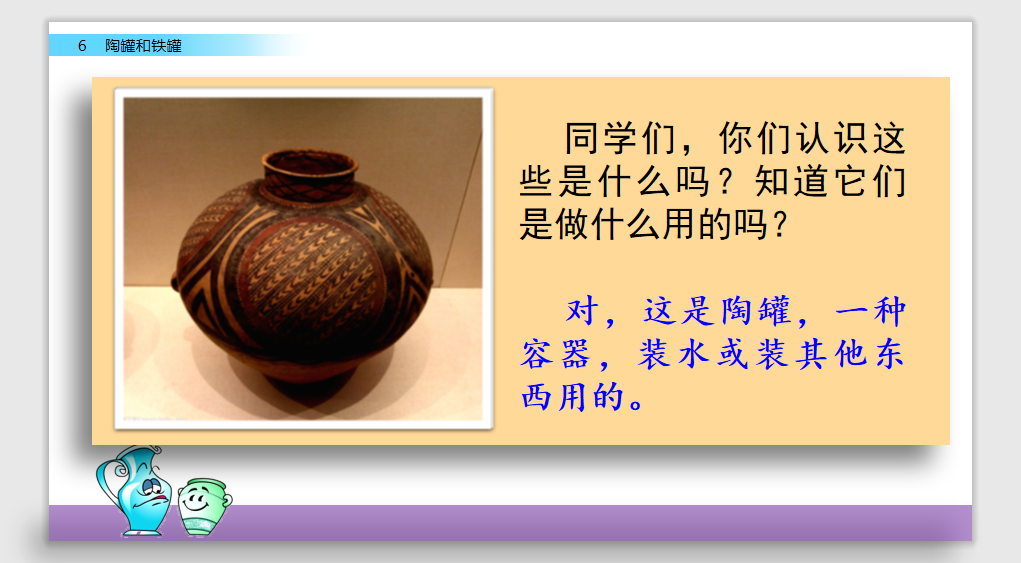 6 陶罐和铁罐

同学们，你们认识这些是什么吗？知道它们是做什么用的吗？

对，这是陶罐，一种容器，装水或装其他东西用的。